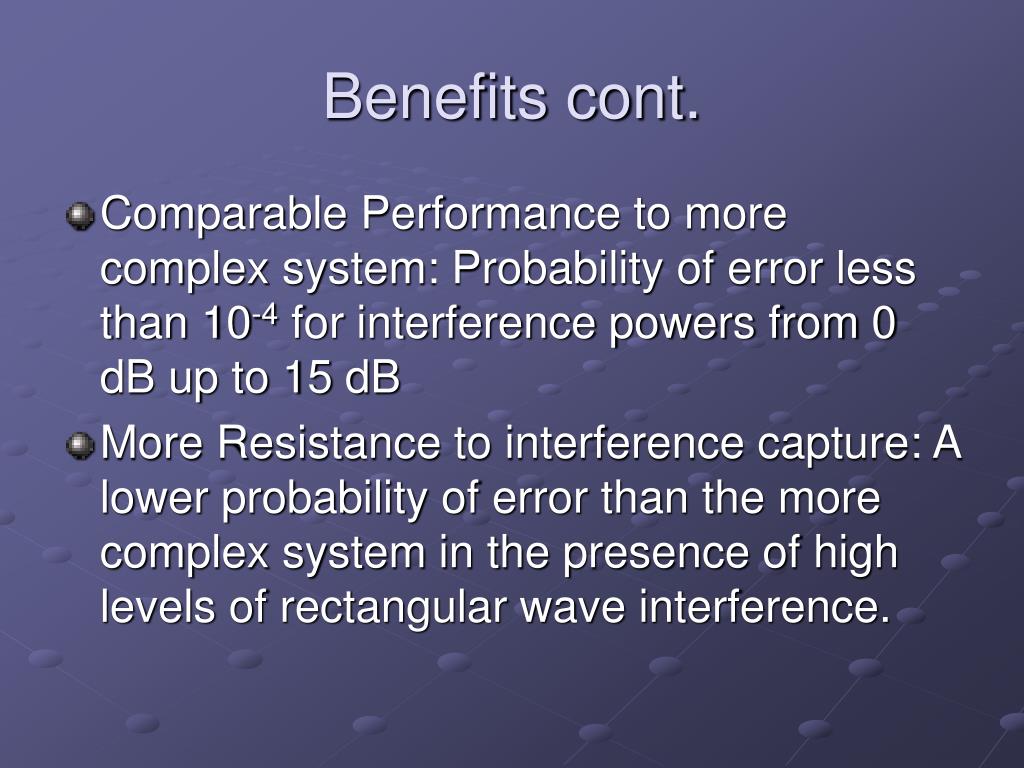 Benefits cont.

Comparable Performance to more complex system: Probability of error less than $10^{-4}$ for interference powers from 0 dB up to 15 dB

More Resistance to interference capture: A lower probability of error than the more complex system in the presence of high levels of rectangular wave interference.